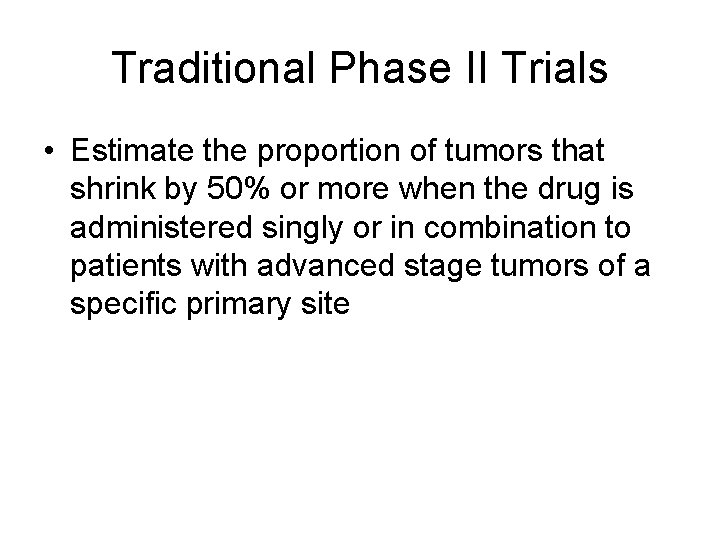 Traditional Phase II Trials

• Estimate the proportion of tumors that shrink by 50% or more when the drug is administered singly or in combination to patients with advanced stage tumors of a specific primary site